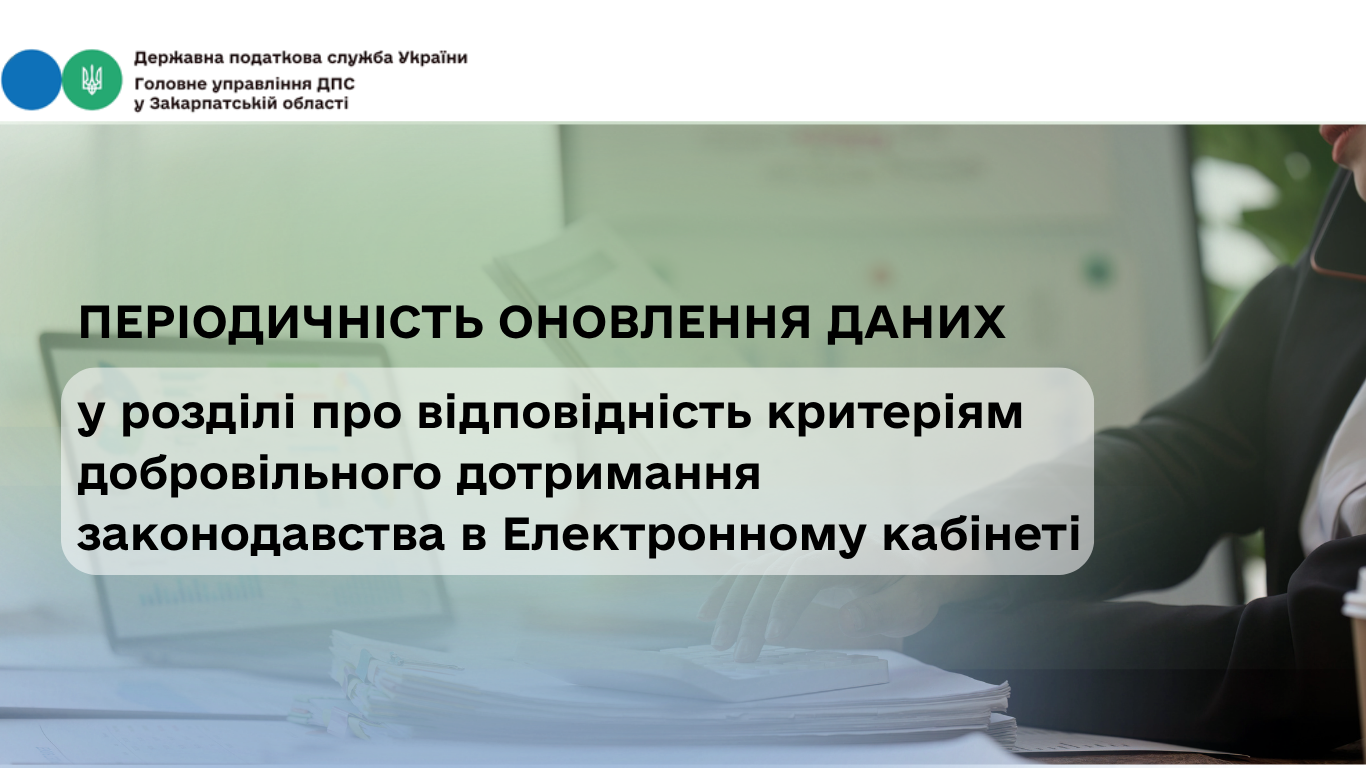 Державна податкова служба України
Головне управління ДПС
у Закарпатській області

ПЕРІОДИЧНІСТЬ ОНОВЛЕННЯ ДАНИХ

у розділі про відповідність критеріям добровільного дотримання законодавства в Електронному кабінеті